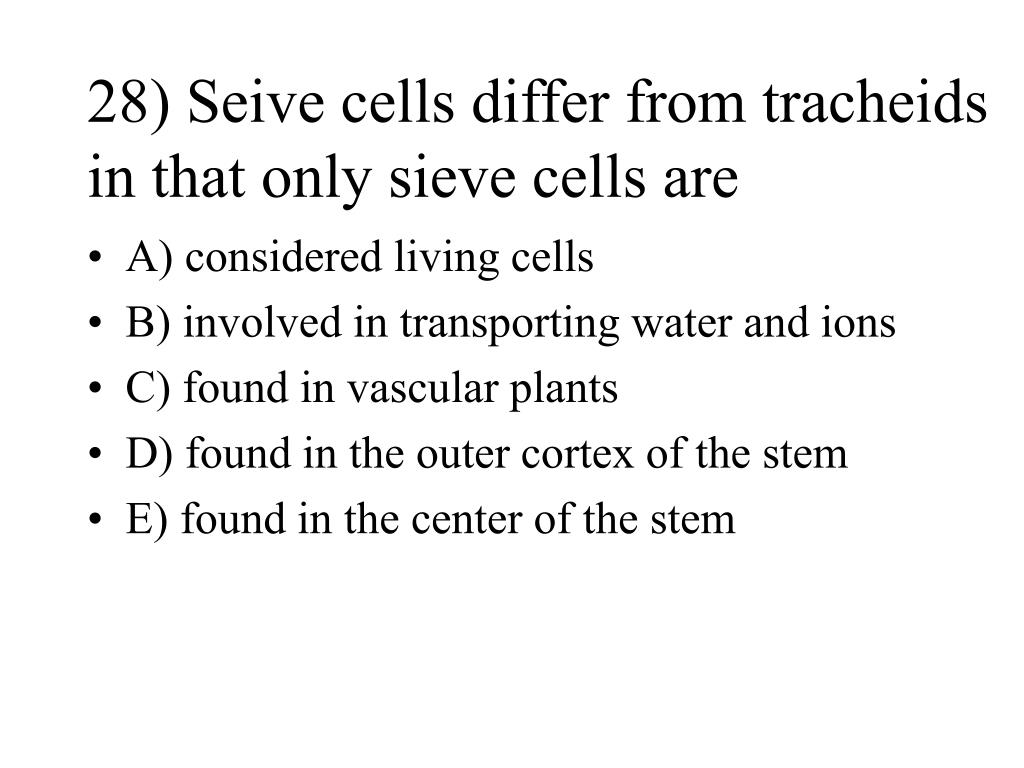 28) Seive cells differ from tracheids in that only sieve cells are

• A) considered living cells
• B) involved in transporting water and ions
• C) found in vascular plants
• D) found in the outer cortex of the stem
• E) found in the center of the stem